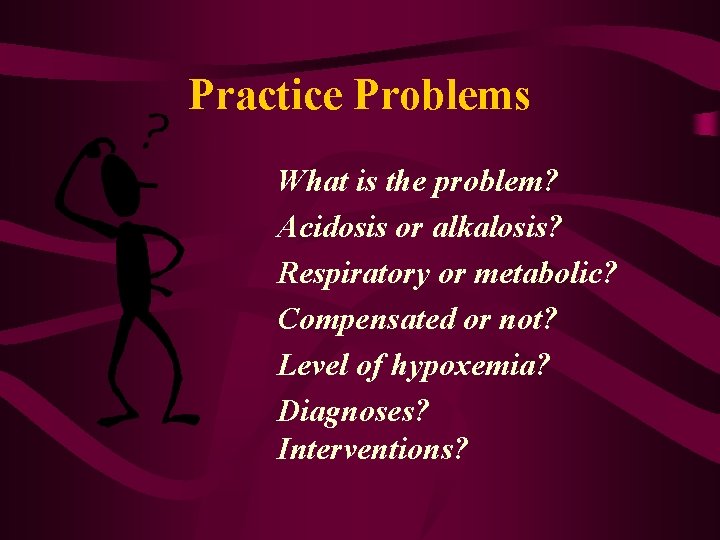 Practice Problems

?

What is the problem?
Acidosis or alkalosis?
Respiratory or metabolic?
Compensated or not?
Level of hypoxemia?
Diagnoses?
Interventions?